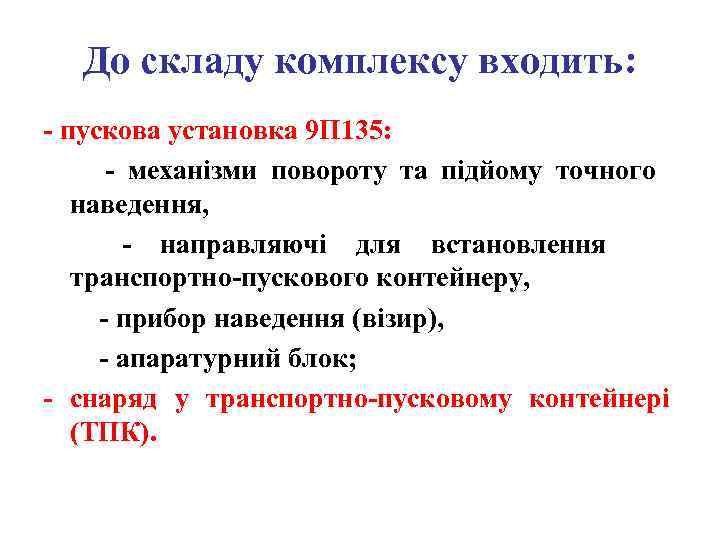 До складу комплексу входить:

- пускова установка 9П135:

- механізми повороту та підйому точного наведення,

- направляючі для встановлення транспортно-пускового контейнеру,

- прибор наведення (візир),

- апаратурний блок;

- снаряд у транспортно-пусковому контейнері (ТПК).